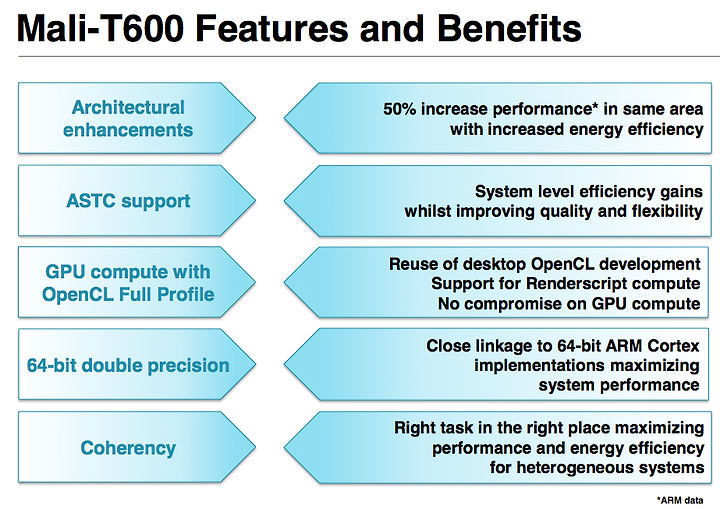 Mali-T600 Features and Benefits

Architectural enhancements

50% increase performance* in same area with increased energy efficiency

ASTC support

System level efficiency gains whilst improving quality and flexibility

GPU compute with OpenCL Full Profile

Reuse of desktop OpenCL development
Support for Renderscript compute
No compromise on GPU compute

64-bit double precision

Close linkage to 64-bit ARM Cortex implementations maximizing system performance

Coherency

Right task in the right place maximizing performance and energy efficiency for heterogeneous systems

*ARM data